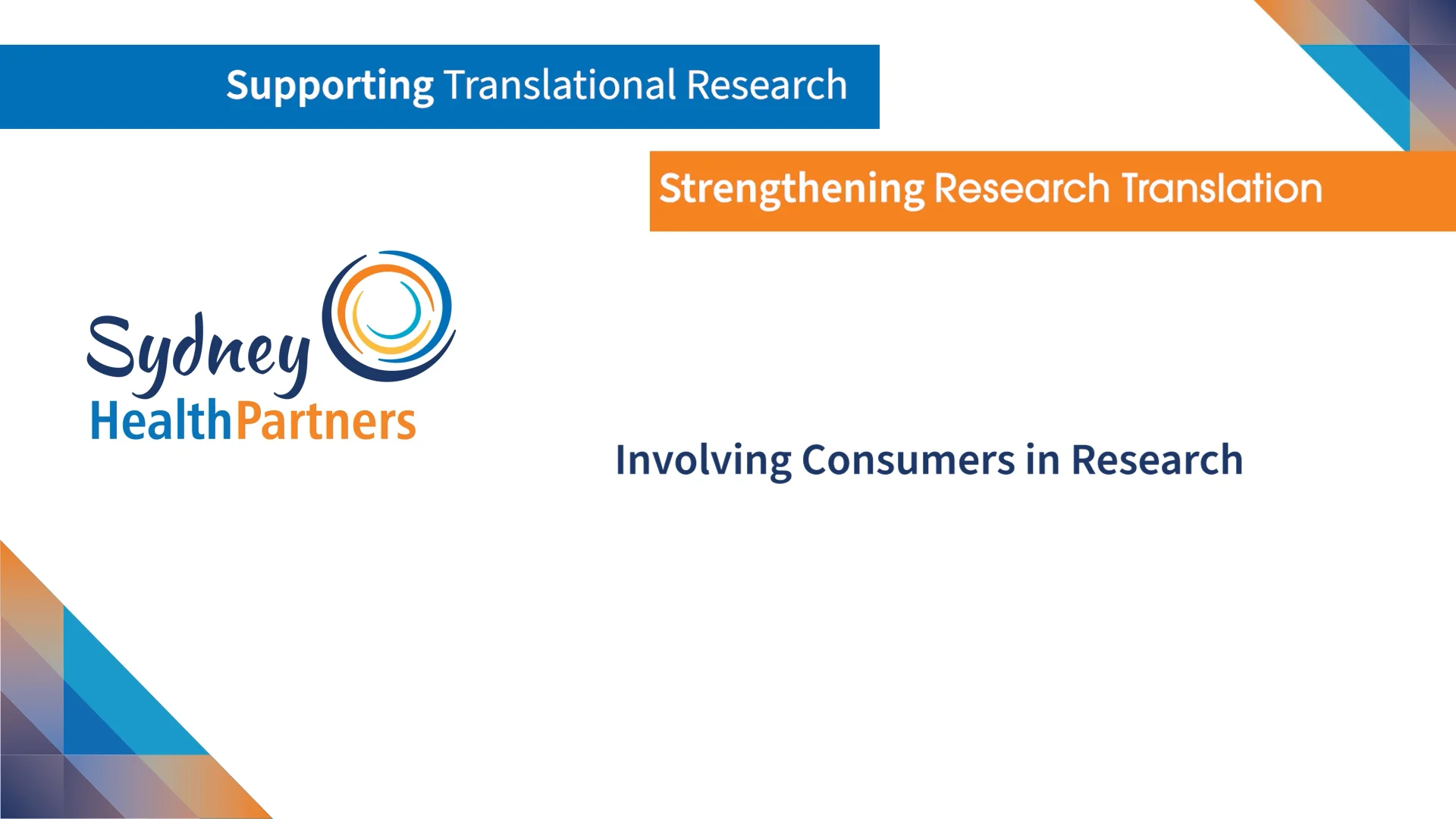 Supporting Translational Research

Strengthening Research Translation

Sydney HealthPartners

Involving Consumers in Research